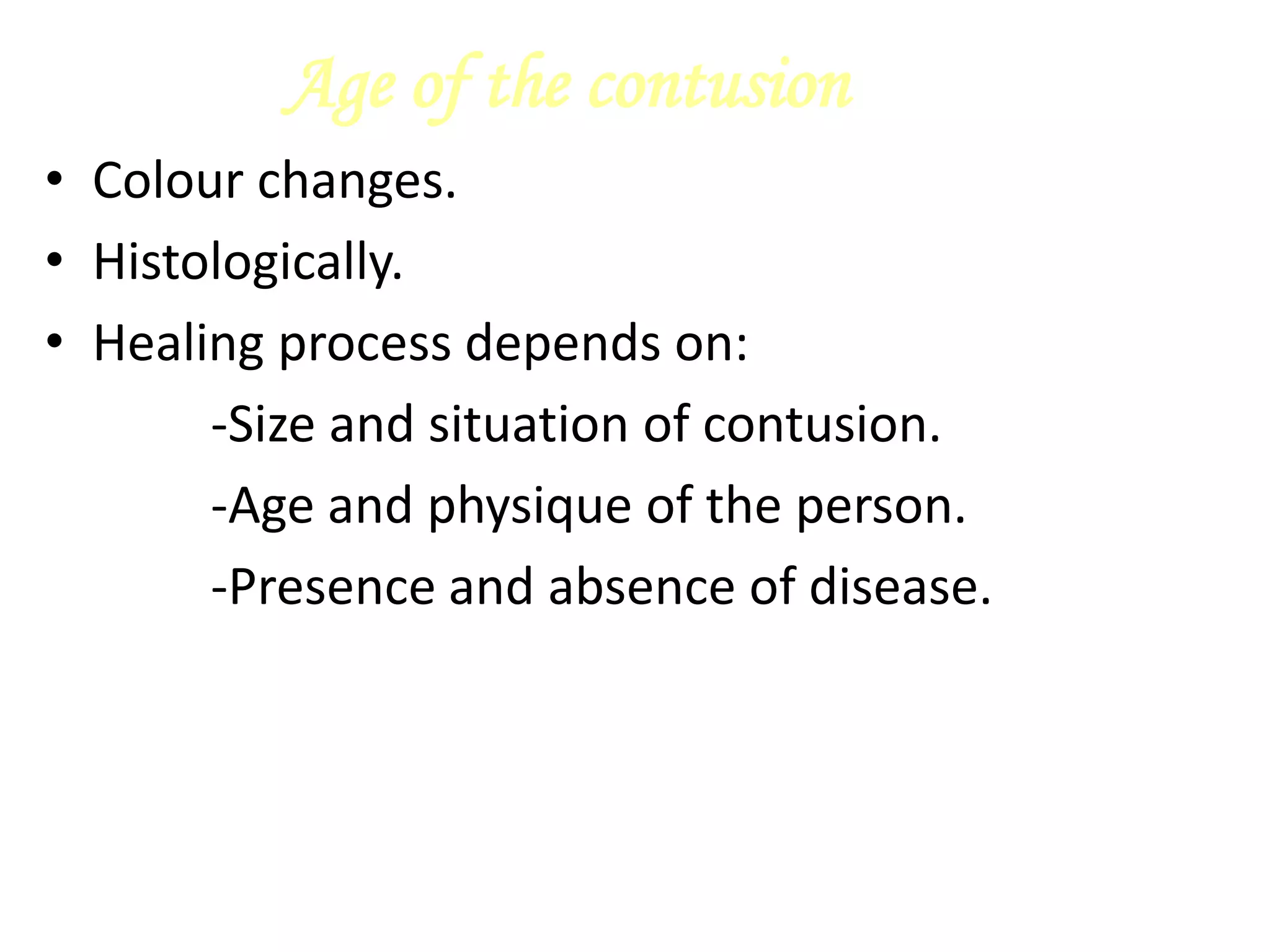 Age of the contusion

• Colour changes.
• Histologically.
• Healing process depends on:
-Size and situation of contusion.
-Age and physique of the person.
-Presence and absence of disease.